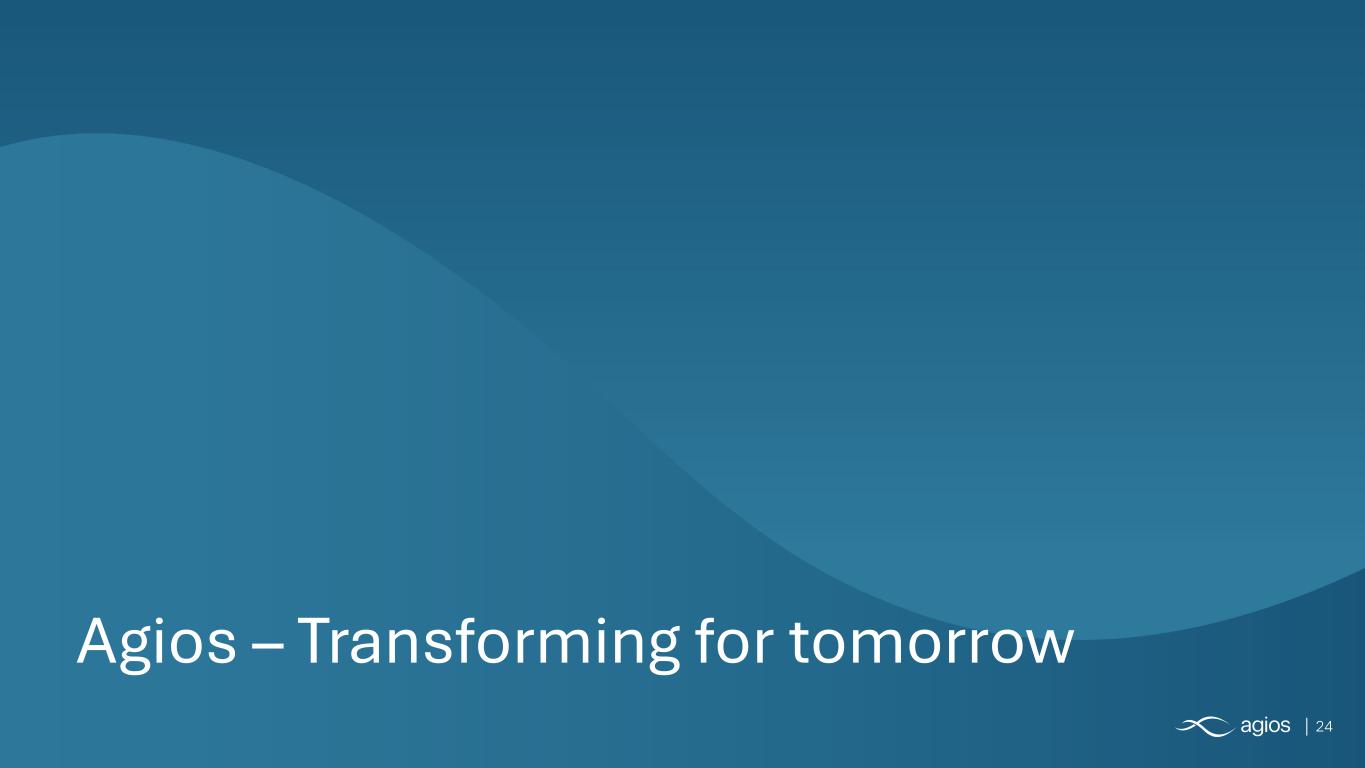 Agios – Transforming for tomorrow

agios | 24